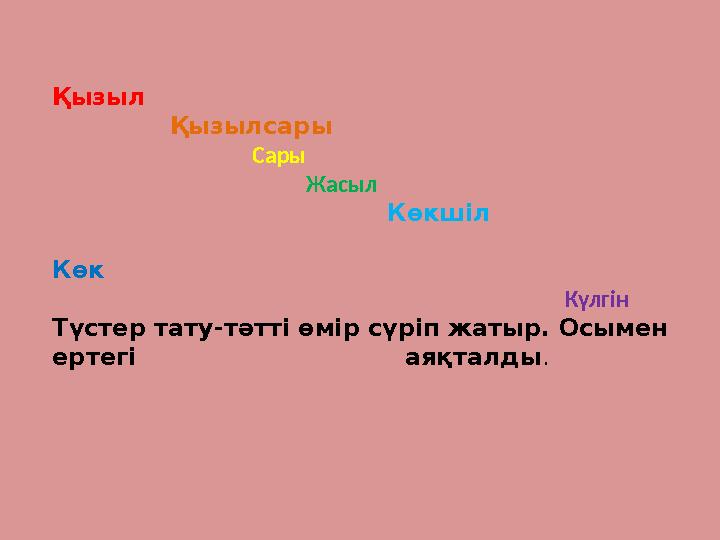 Қызыл

Қызылсары

Сары

Жасыл

Көкшіл

Көк

Күлгін

Түстер тату-тәтті өмір сүріп жатыр. Осымен ертегі аяқталды.